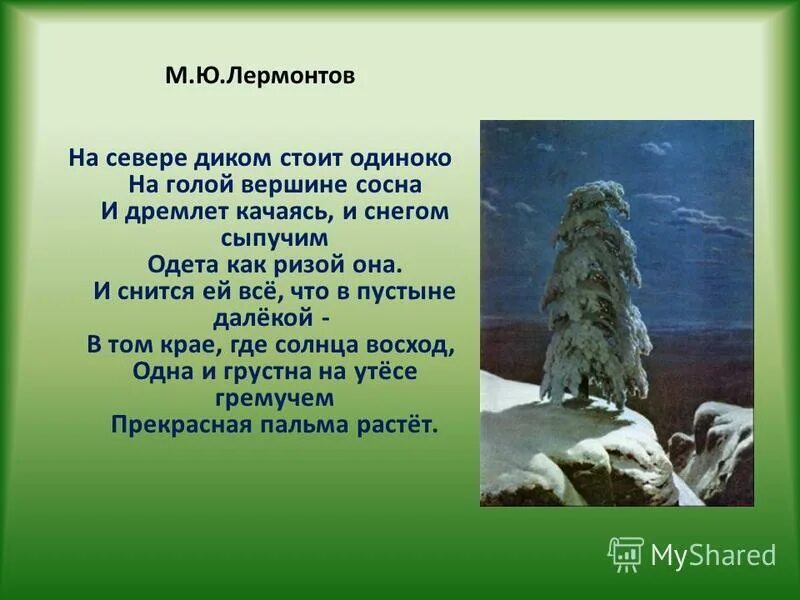 М.Ю.Лермонтов

На севере диком стоит одиноко
На голой вершине сосна
И дремлет качаясь, и снегом сыпучим
Одета как ризой она.
И снится ей всё, что в пустыне далёкой -
В том крае, где солнца восход,
Одна и грустна на утёсе гремучем
Прекрасная пальма растёт.

MyShared